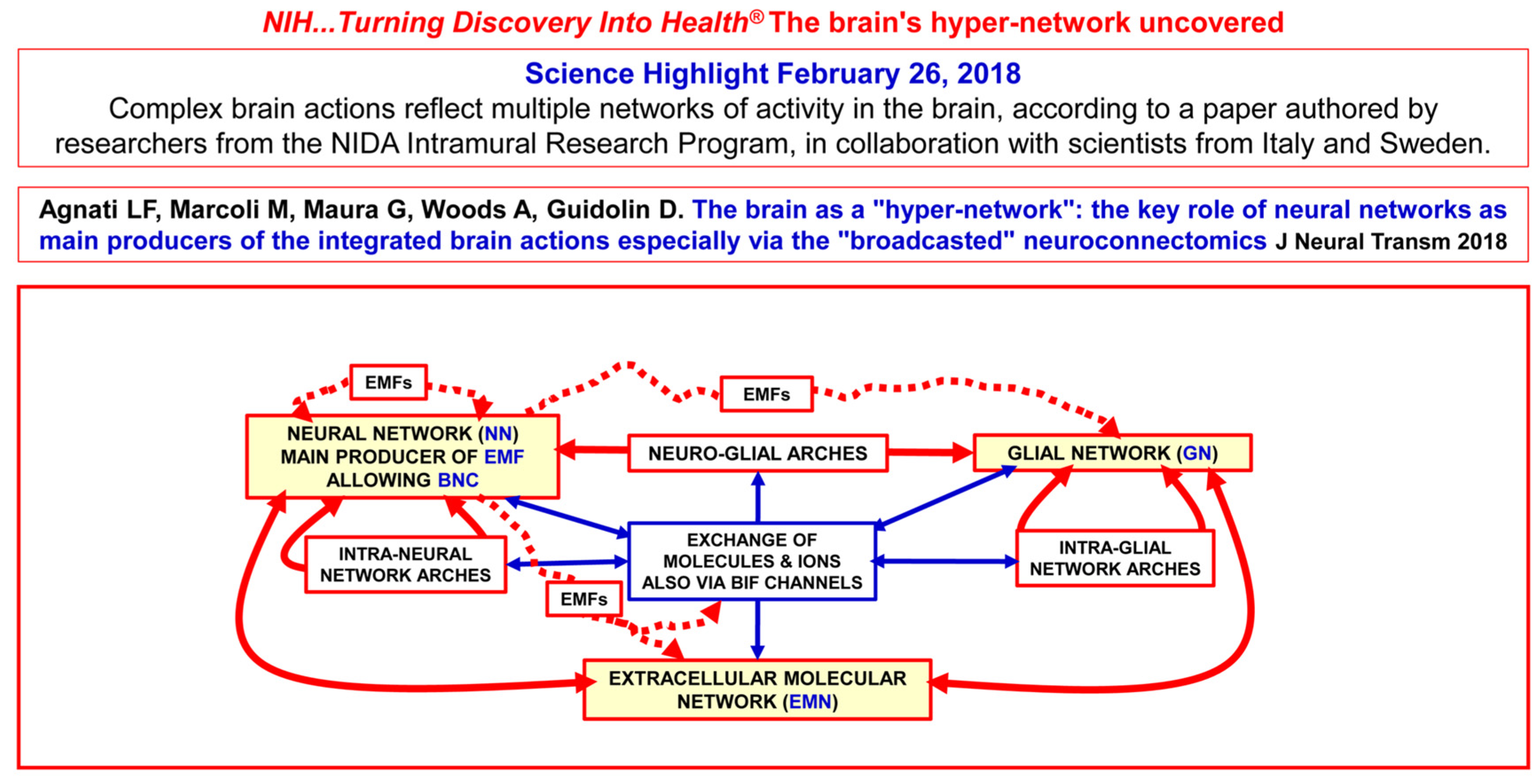 NIH...Turning Discovery Into Health® The brain's hyper-network uncovered

Science Highlight February 26, 2018
Complex brain actions reflect multiple networks of activity in the brain, according to a paper authored by researchers from the NIDA Intramural Research Program, in collaboration with scientists from Italy and Sweden.

Agnati LF, Marcoli M, Maura G, Woods A, Guidolin D. The brain as a "hyper-network": the key role of neural networks as main producers of the integrated brain actions especially via the "broadcasted" neuroconnectomics J Neural Transm 2018

EMFs

EMFs

NEURAL NETWORK (NN) MAIN PRODUCER OF EMF ALLOWING BNC

NEURO-GLIAL ARCHES

GLIAL NETWORK (GN)

INTRA-NEURAL NETWORK ARCHES

EXCHANGE OF MOLECULES & IONS ALSO VIA BIF CHANNELS

INTRA-GLIAL NETWORK ARCHES

EMFs

EXTRACELLULAR MOLECULAR NETWORK (EMN)